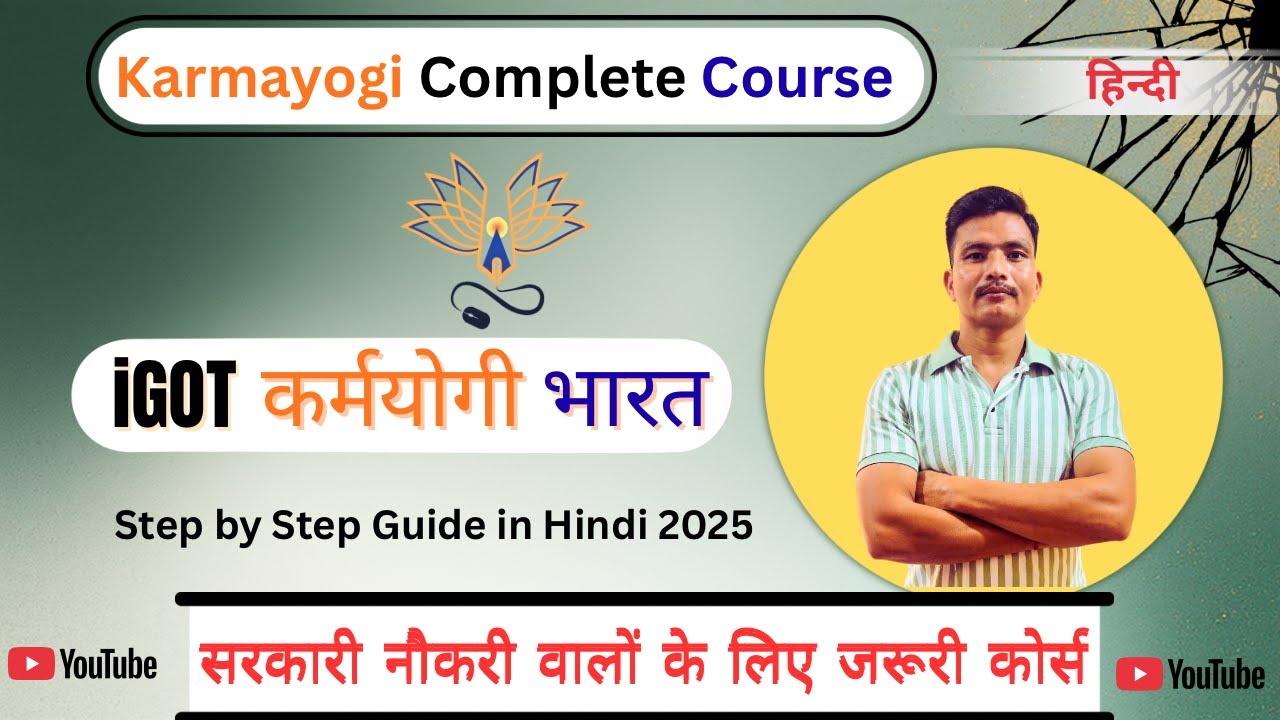 Karmayogi Complete Course

हिन्दी

iGOT कर्मयोगी भारत

Step by Step Guide in Hindi 2025

YouTube

सरकारी नौकरी वालों के लिए जरूरी कोर्स

YouTube